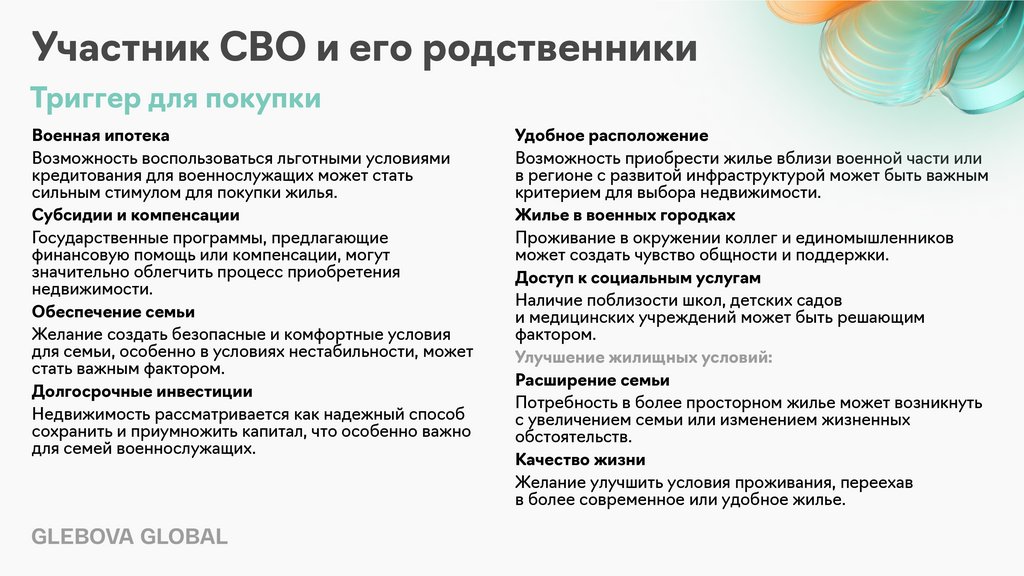 Участник СВО и его родственники

Триггер для покупки

Военная ипотека
Возможность воспользоваться льготными условиями кредитования для военнослужащих может стать сильным стимулом для покупки жилья.

Субсидии и компенсации
Государственные программы, предлагающие финансовую помощь или компенсации, могут значительно облегчить процесс приобретения недвижимости.

Обеспечение семьи
Желание создать безопасные и комфортные условия для семьи, особенно в условиях нестабильности, может стать важным фактором.

Долгосрочные инвестиции
Недвижимость рассматривается как надежный способ сохранить и приумножить капитал, что особенно важно для семей военнослужащих.

Удобное расположение
Возможность приобрести жилье вблизи военной части или в регионе с развитой инфраструктурой может быть важным критерием для выбора недвижимости.

Жилье в военных городках
Проживание в окружении коллег и единомышленников может создать чувство общности и поддержки.

Доступ к социальным услугам
Наличие поблизости школ, детских садов и медицинских учреждений может быть решающим фактором.

Улучшение жилищных условий:

Расширение семьи
Потребность в более просторном жилье может возникнуть с увеличением семьи или изменением жизненных обстоятельств.

Качество жизни
Желание улучшить условия проживания, переехав в более современное или удобное жилье.

GLEBOVA GLOBAL